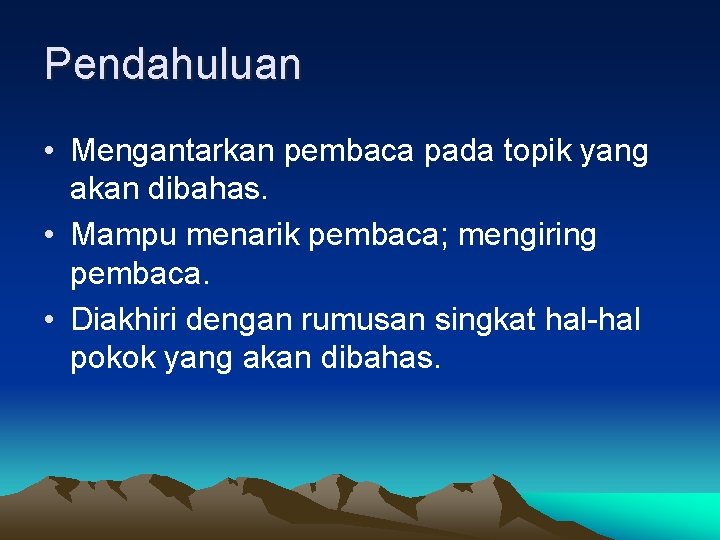 Pendahuluan

• Mengantarkan pembaca pada topik yang akan dibahas.
• Mampu menarik pembaca; mengiring pembaca.
• Diakhiri dengan rumusan singkat hal-hal pokok yang akan dibahas.